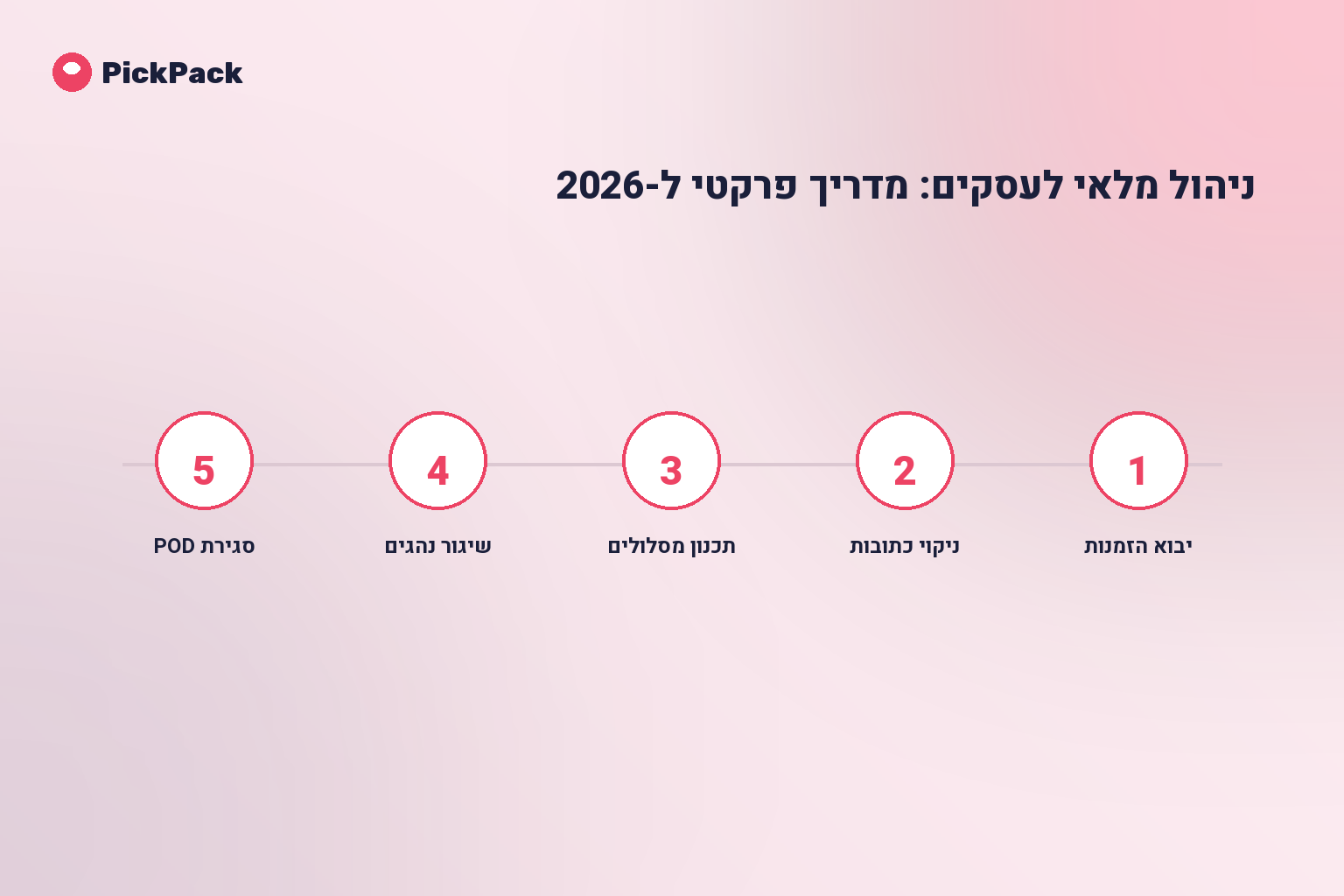 PickPack

ניהול מלאי לעסקים: מדריך פרקטי ל-2026

1
יבוא הזמנות

2
ניקוי כתובות

3
תכנון מסלולים

4
שיגור נהגים

5
סגירת POD